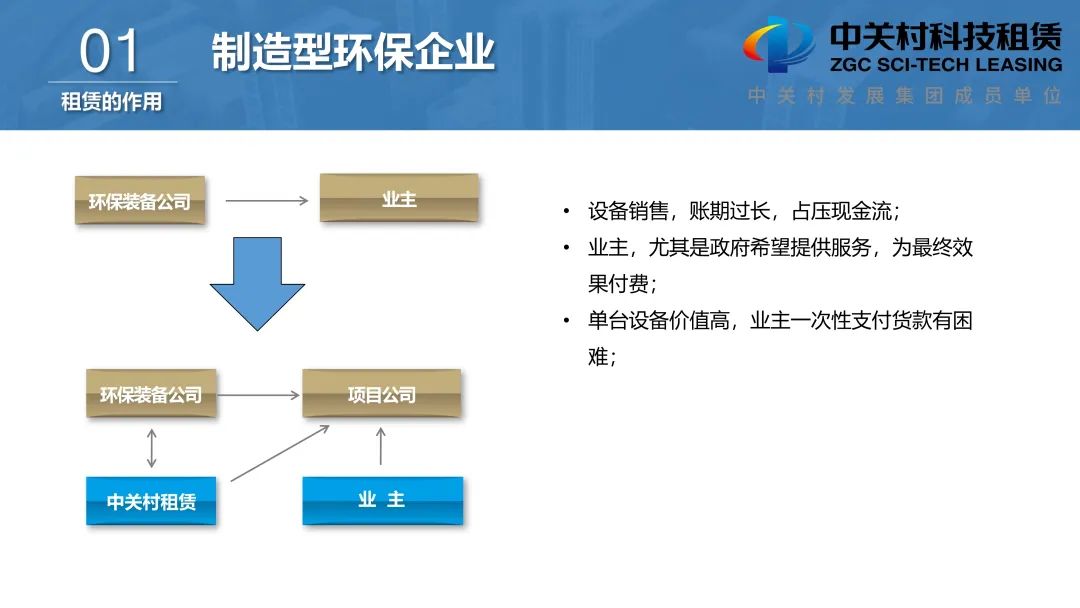 01

租赁的作用

制造型环保企业

中关村科技租赁
ZGC SCI-TECH LEASING
中关村发展集团成员单位

环保装备公司

业主

环保装备公司

项目公司

中关村租赁

业 主

• 设备销售，账期过长，占压现金流；
• 业主，尤其是政府希望提供服务，为最终效果付费；
• 单台设备价值高，业主一次性支付货款有困难；